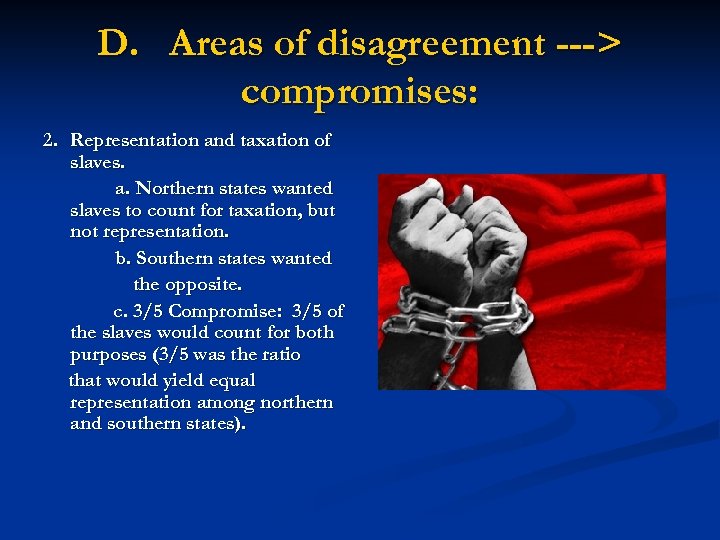 D. Areas of disagreement ---> compromises:

2. Representation and taxation of slaves.

a. Northern states wanted slaves to count for taxation, but not representation.

b. Southern states wanted the opposite.

c. 3/5 Compromise: 3/5 of the slaves would count for both purposes (3/5 was the ratio that would yield equal representation among northern and southern states).